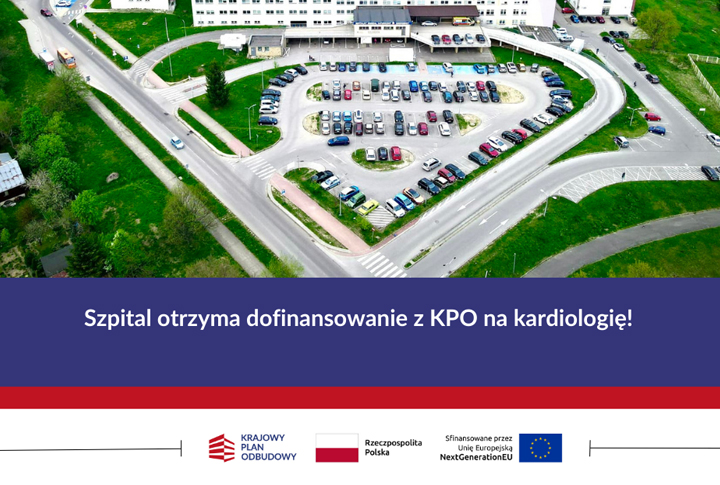 Szpital otrzyma dofinansowanie z KPO na kardiologię!

KRAJOWY PLAN ODBUDOWY

Rzeczpospolita Polska

Sfinansowane przez Unię Europejską NextGenerationEU